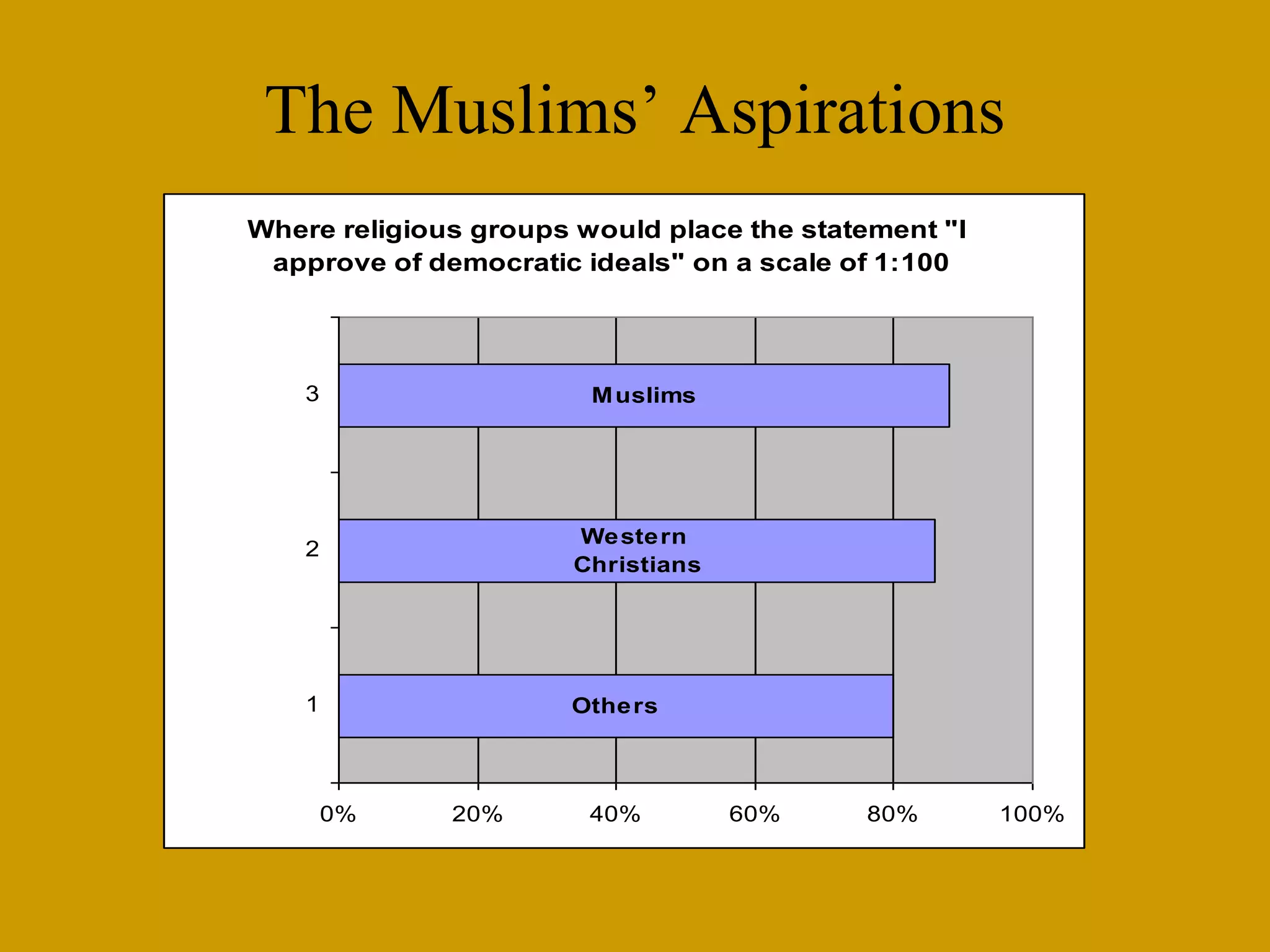 The Muslims' Aspirations

Where religious groups would place the statement "I approve of democratic ideals" on a scale of 1:100

3

Muslims

2

Western Christians

1

Others

0%

20%

40%

60%

80%

100%